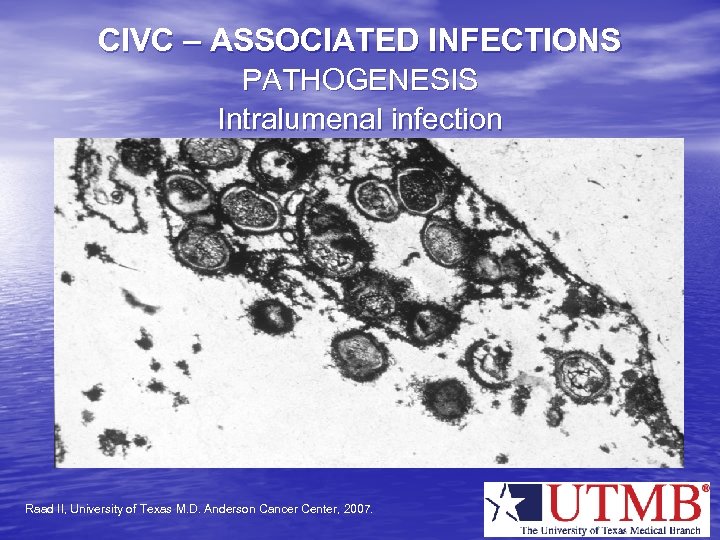 CIVC – ASSOCIATED INFECTIONS
PATHOGENESIS
Intralumenal infection

Raad II, University of Texas M.D. Anderson Cancer Center, 2007.

UTMB®
The University of Texas Medical Branch